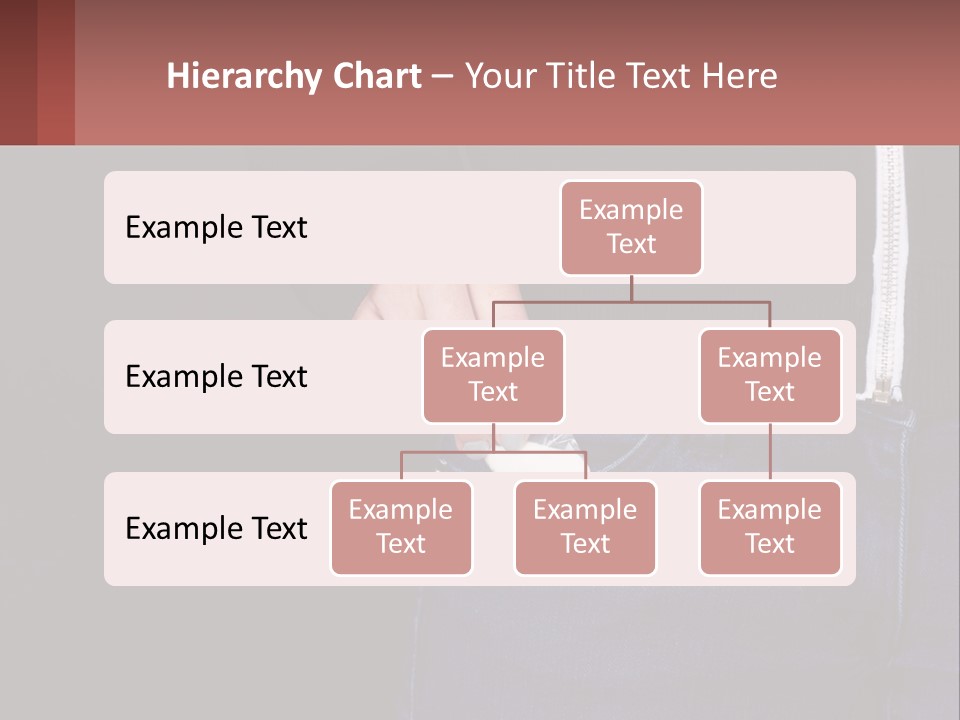 Hierarchy Chart – Your Title Text Here

Example Text

Example Text

Example Text

Example Text

Example Text

Example Text

Example Text

Example Text

Example Text